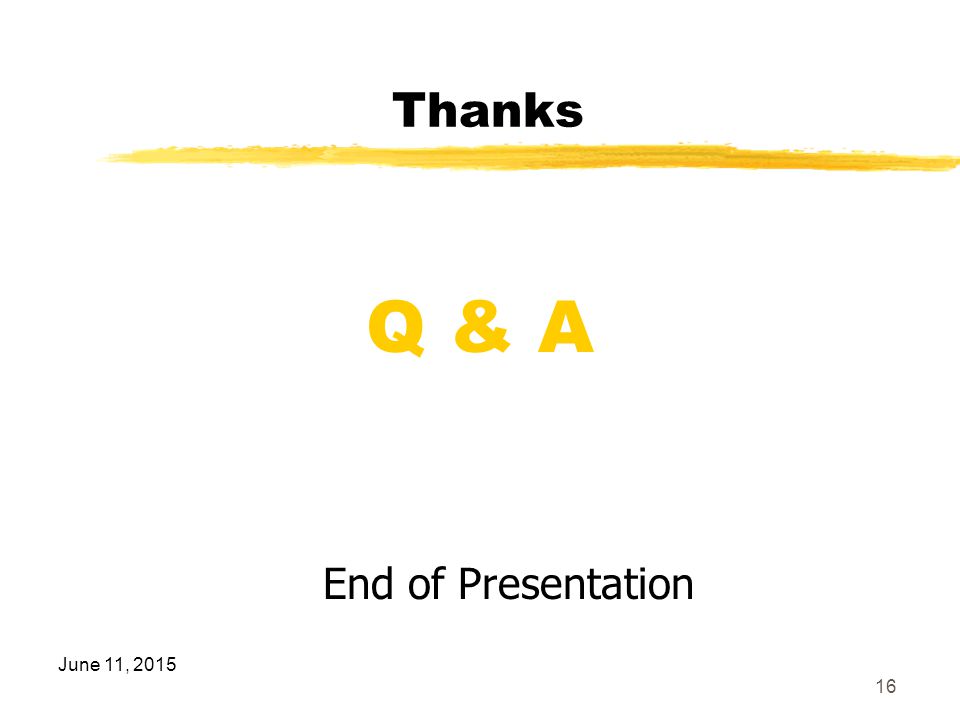 Thanks

Q & A

End of Presentation

June 11, 2015

16